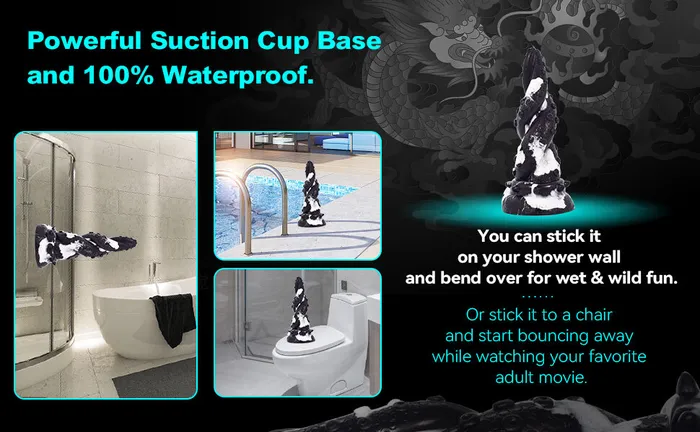 Powerful Suction Cup Base and 100% Waterproof.

You can stick it on your shower wall and bend over for wet & wild fun.

......

Or stick it to a chair and start bouncing away while watching your favorite adult movie.